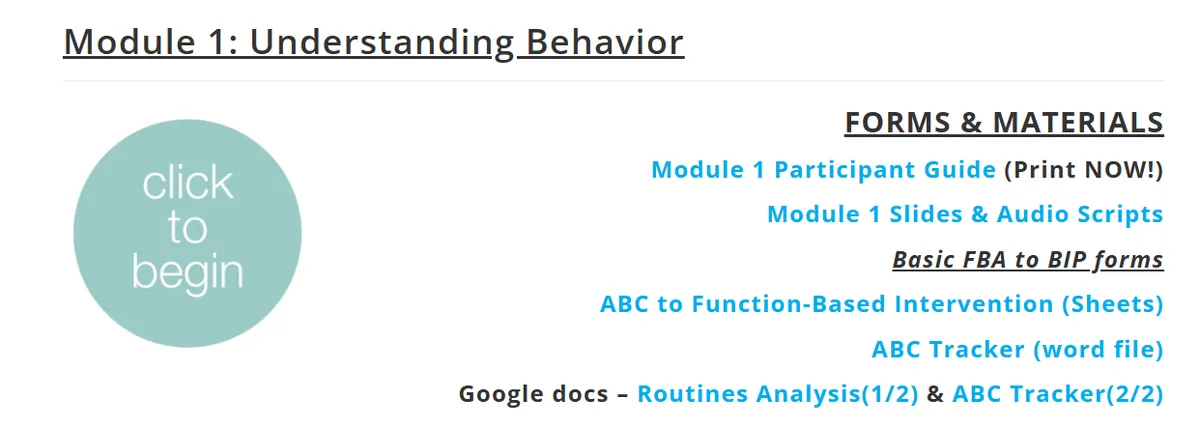 Module 1: Understanding Behavior

click to begin

FORMS & MATERIALS

Module 1 Participant Guide (Print NOW!)

Module 1 Slides & Audio Scripts

Basic FBA to BIP forms

ABC to Function-Based Intervention (Sheets)

ABC Tracker (word file)

Google docs – Routines Analysis(1/2) & ABC Tracker(2/2)